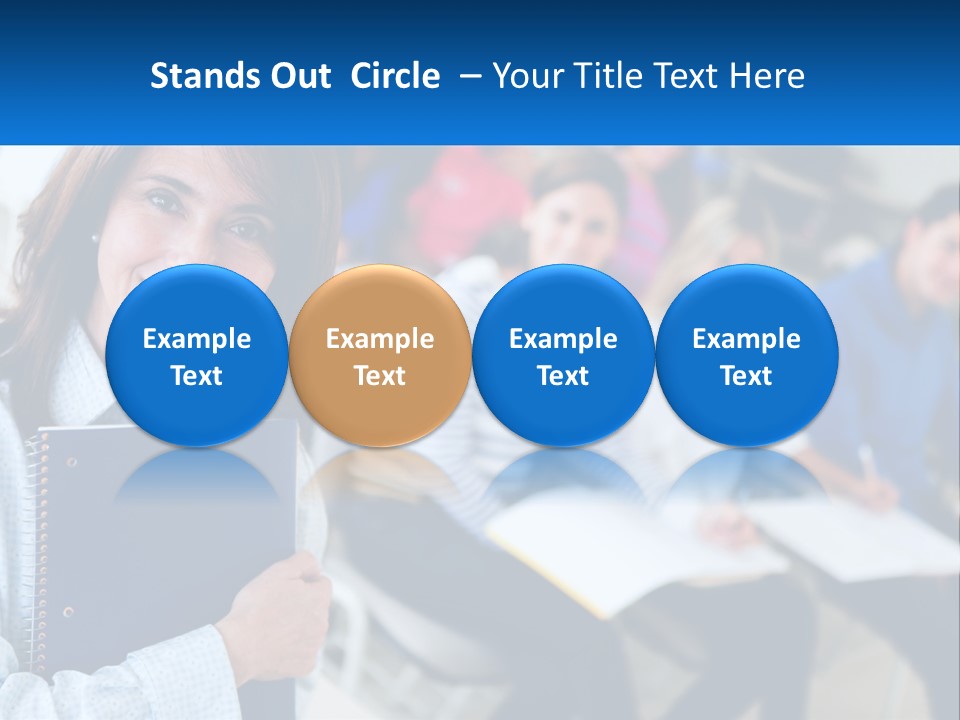 Stands Out Circle – Your Title Text Here

Example Text

Example Text

Example Text

Example Text